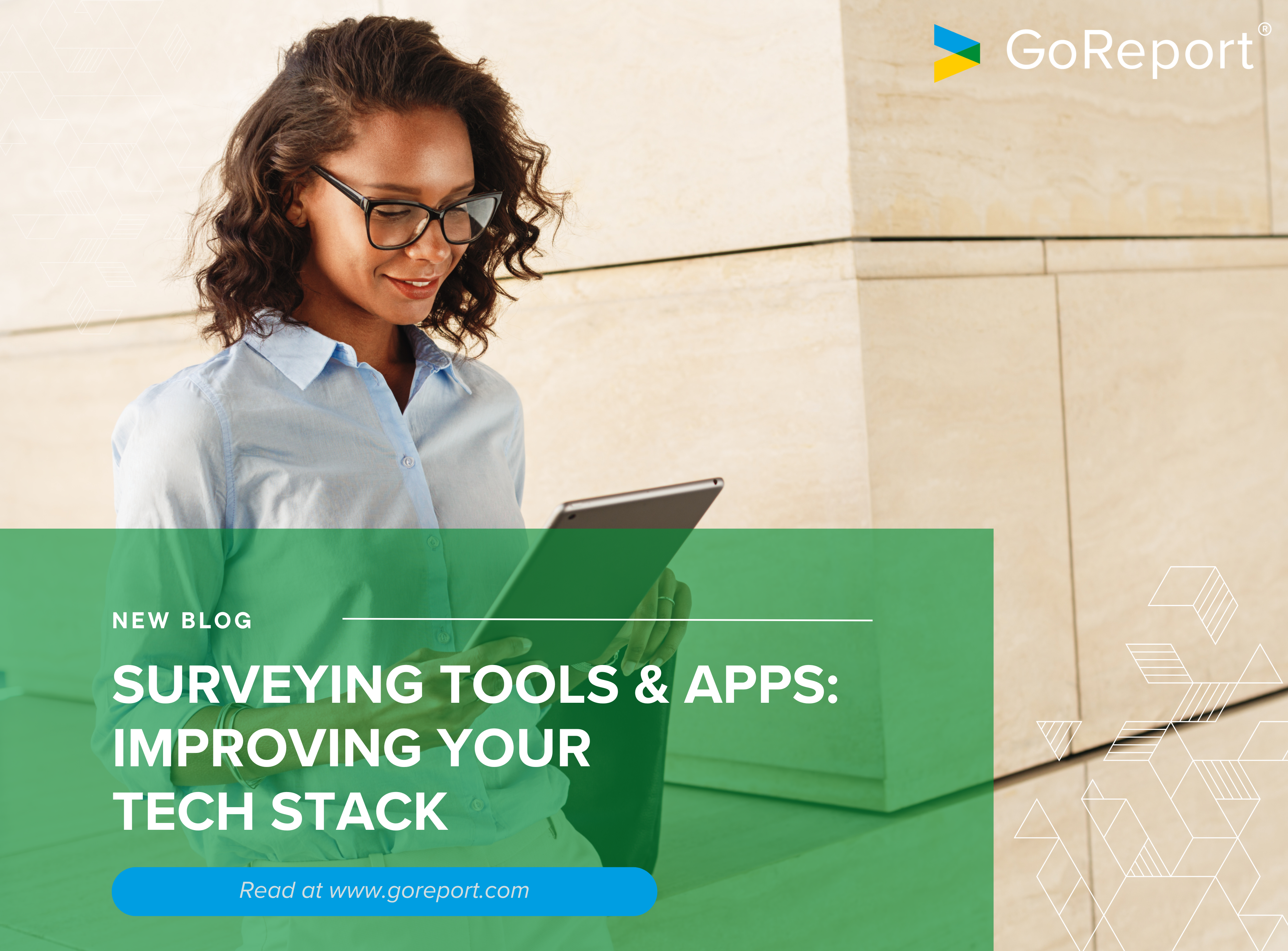 GoReport®

NEW BLOG

SURVEYING TOOLS & APPS: IMPROVING YOUR TECH STACK

Read at www.goreport.com